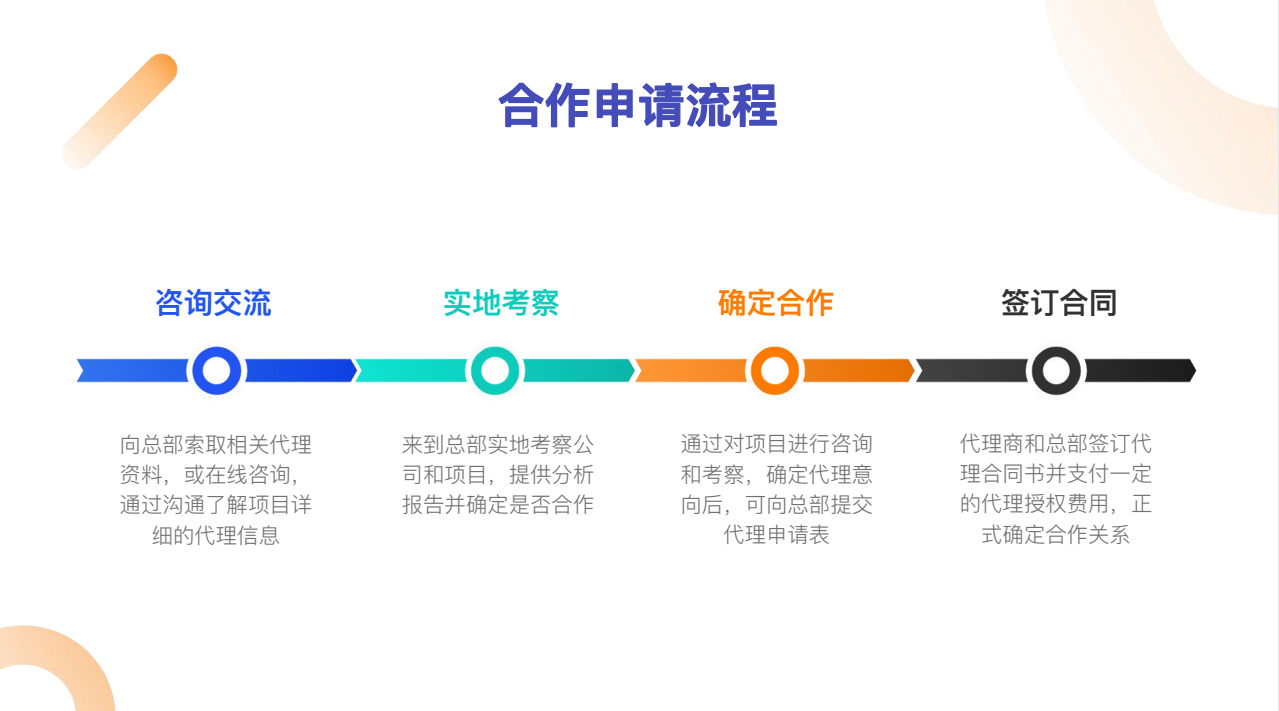 合作申请流程

咨询交流

向总部索取相关代理资料，或在线咨询，通过沟通了解项目详细的代理信息

实地考察

来到总部实地考察公司和项目，提供分析报告并确定是否合作

确定合作

通过对项目进行咨询和考察，确定代理意向后，可向总部提交代理申请表

签订合同

代理商和总部签订代理合同书并支付一定的代理授权费用，正式确定合作关系